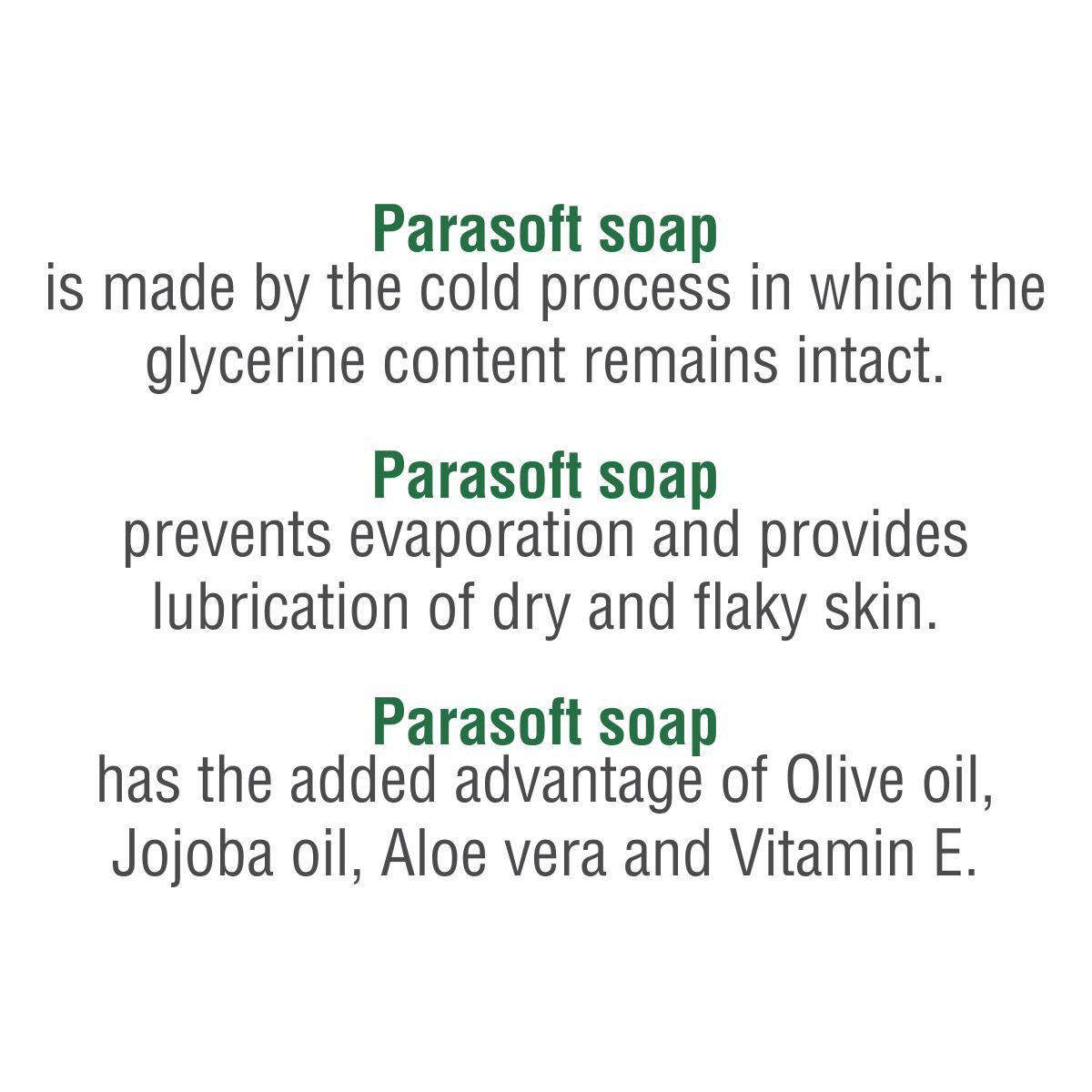 Parasoft soap
is made by the cold process in which the glycerine content remains intact.

Parasoft soap
prevents evaporation and provides lubrication of dry and flaky skin.

Parasoft soap
has the added advantage of Olive oil, Jojoba oil, Aloe vera and Vitamin E.